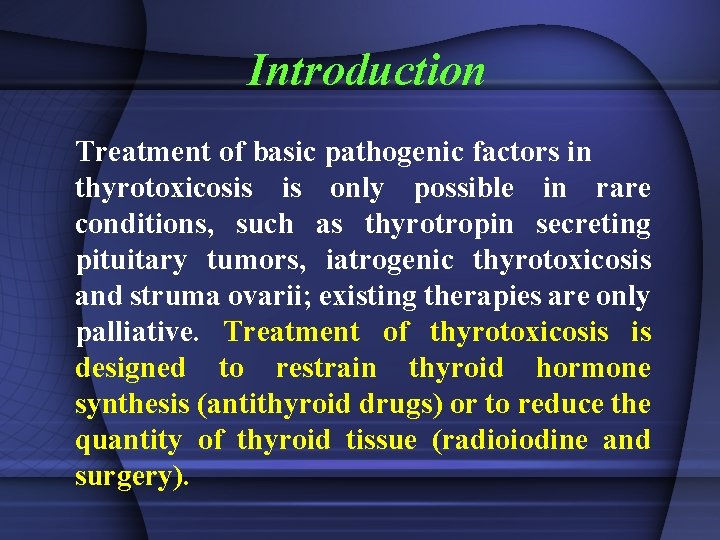 Introduction

Treatment of basic pathogenic factors in thyrotoxicosis is only possible in rare conditions, such as thyrotropin secreting pituitary tumors, iatrogenic thyrotoxicosis and struma ovarii; existing therapies are only palliative. Treatment of thyrotoxicosis is designed to restrain thyroid hormone synthesis (antithyroid drugs) or to reduce the quantity of thyroid tissue (radioiodine and surgery).